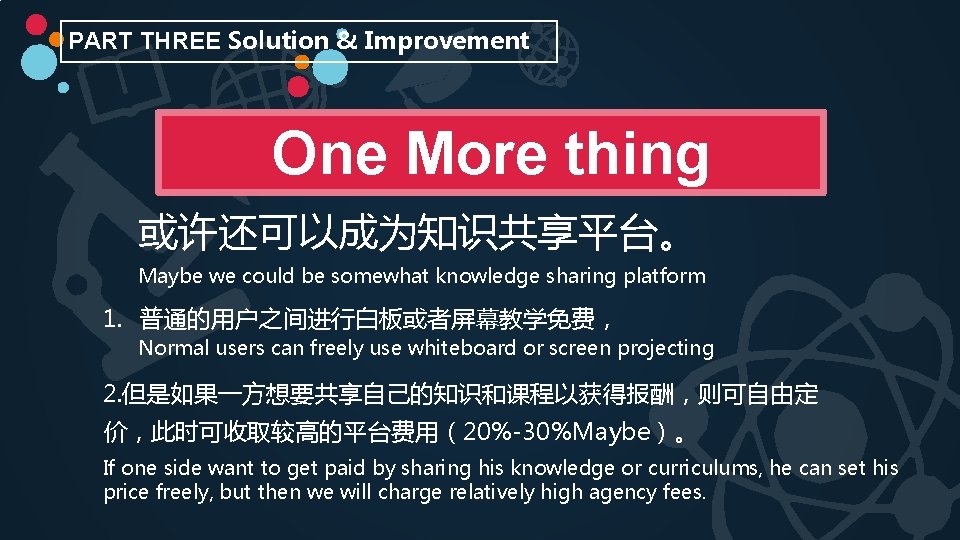 PART THREE Solution & Improvement

One More thing

或许还可以成为知识共享平台。

Maybe we could be somewhat knowledge sharing platform

1. 普通的用户之间进行白板或者屏幕教学免费，
Normal users can freely use whiteboard or screen projecting

2.但是如果一方想要共享自己的知识和课程以获得报酬，则可自由定价，此时可收取较高的平台费用（20%-30%Maybe）。

If one side want to get paid by sharing his knowledge or curriculums, he can set his price freely, but then we will charge relatively high agency fees.